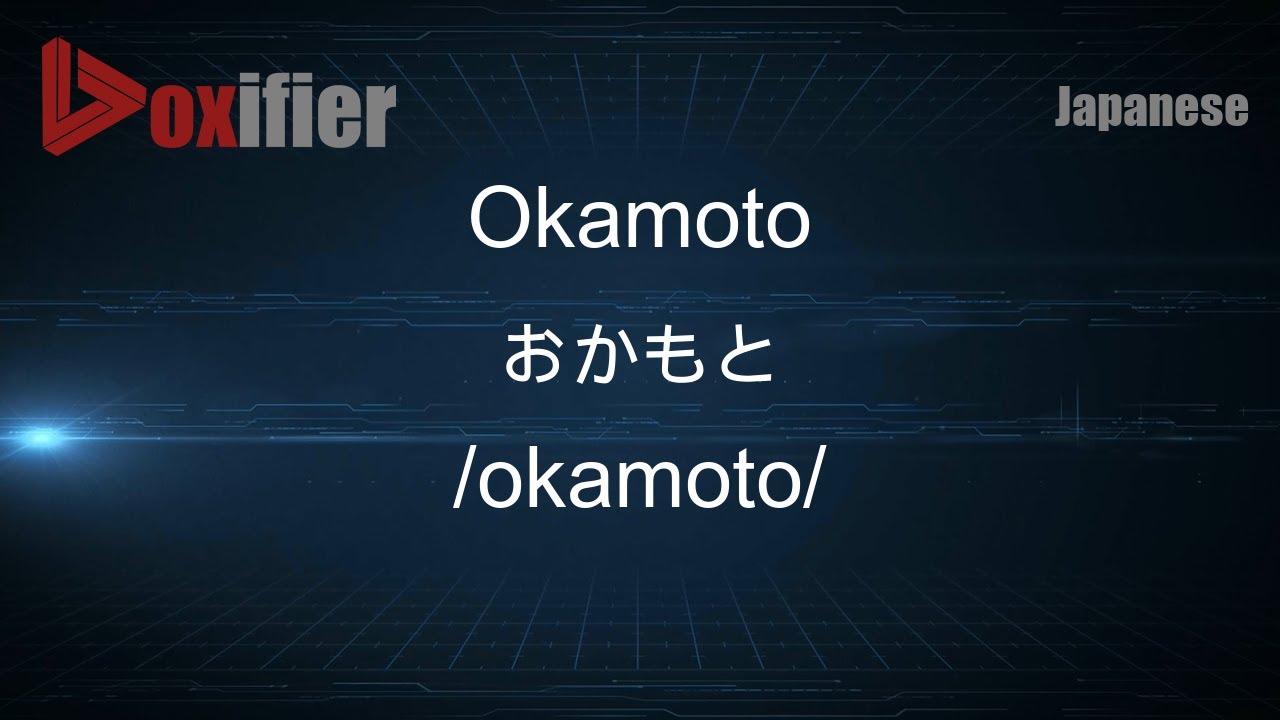 Voxifier

Japanese

Okamoto

おかもと

/okamoto/